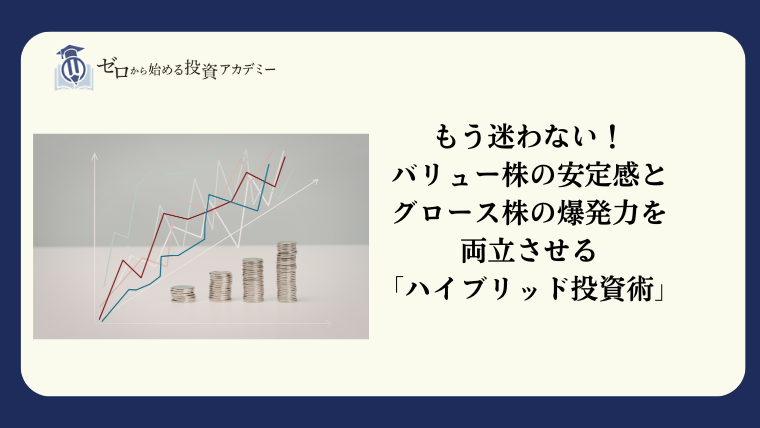 ゼロから始める投資アカデミー

もう迷わない！
バリュー株の安定感と
グロース株の爆発力を
両立させる
「ハイブリッド投資術」